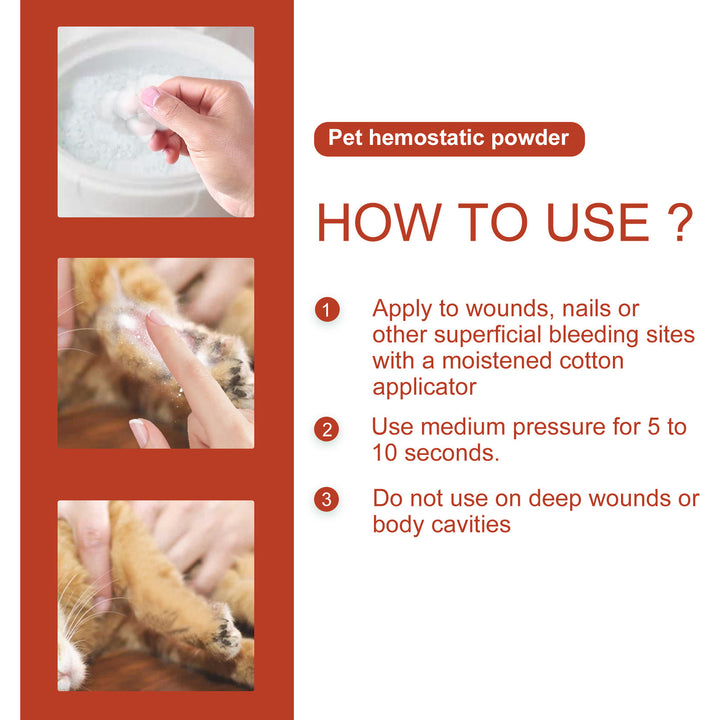 Pet hemostatic powder

HOW TO USE ?

1 Apply to wounds, nails or other superficial bleeding sites with a moistened cotton applicator

2 Use medium pressure for 5 to 10 seconds.

3 Do not use on deep wounds or body cavities